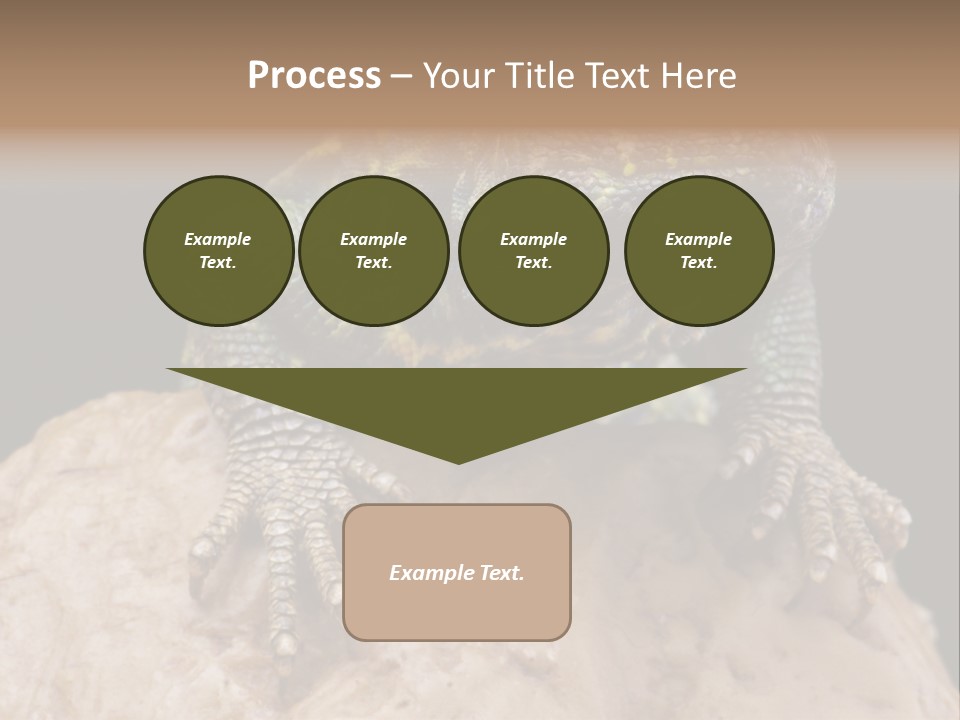 Process – Your Title Text Here

Example Text.

Example Text.

Example Text.

Example Text.

Example Text.